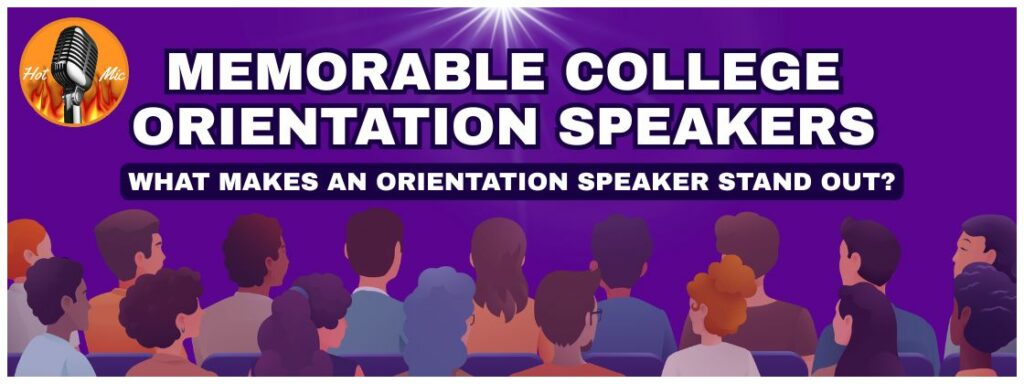 Hot Mic

MEMORABLE COLLEGE ORIENTATION SPEAKERS

WHAT MAKES AN ORIENTATION SPEAKER STAND OUT?